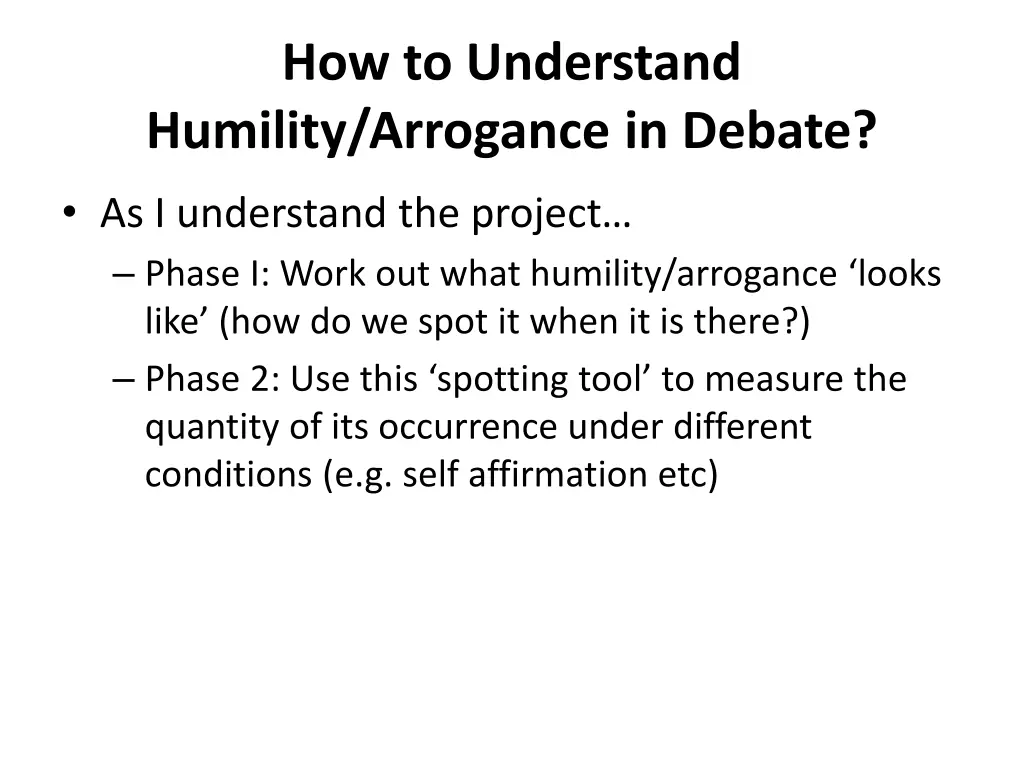 How to Understand Humility/Arrogance in Debate?

• As I understand the project…
– Phase I: Work out what humility/arrogance ‘looks like’ (how do we spot it when it is there?)
– Phase 2: Use this ‘spotting tool’ to measure the quantity of its occurrence under different conditions (e.g. self affirmation etc)